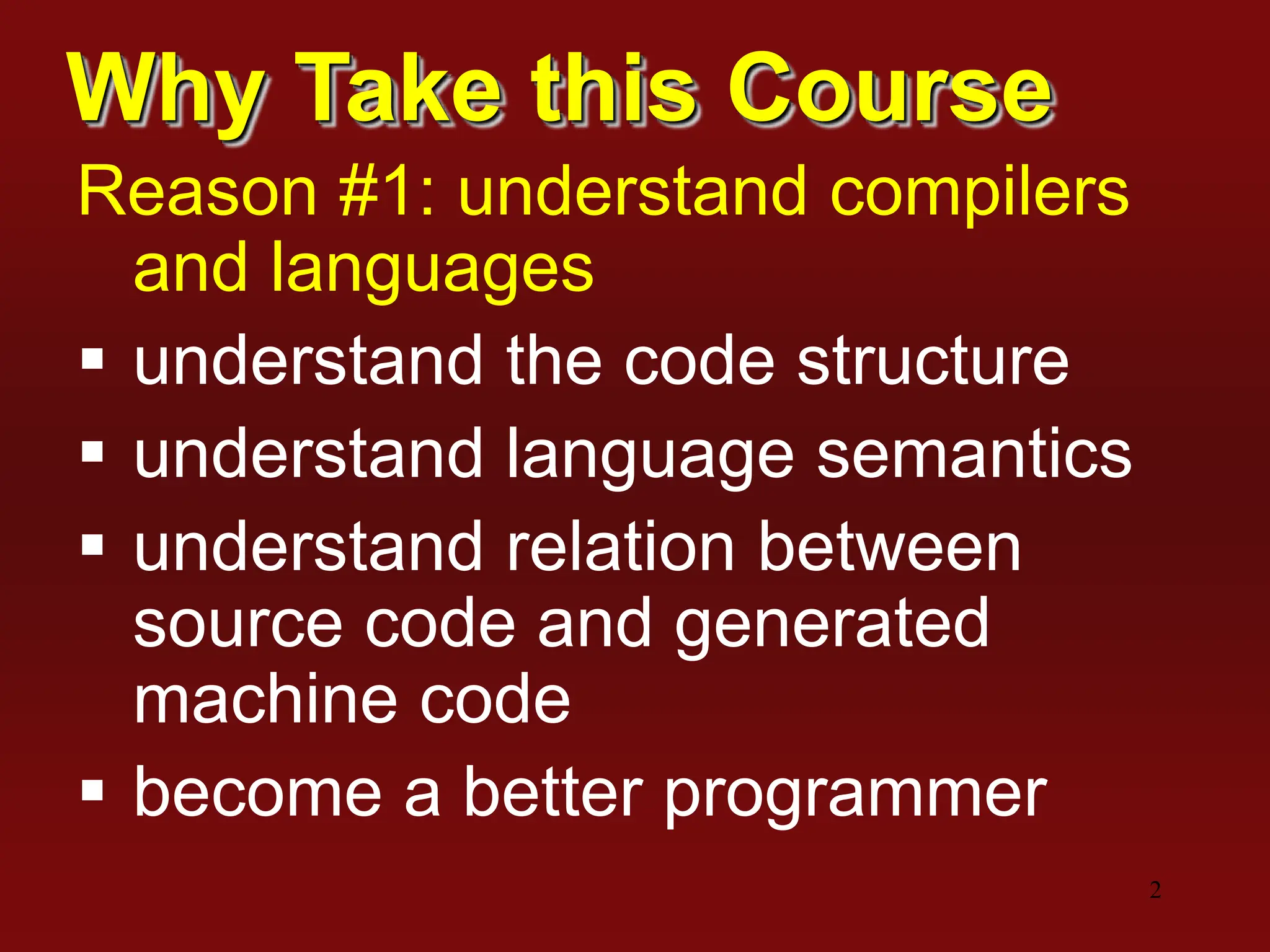 Why Take this Course

Reason #1: understand compilers and languages

▪ understand the code structure

▪ understand language semantics

▪ understand relation between source code and generated machine code

▪ become a better programmer

2